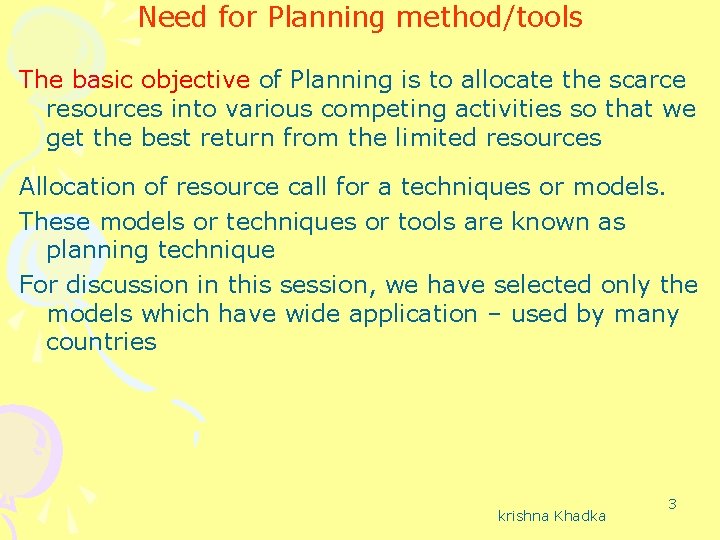 Need for Planning method/tools

The basic objective of Planning is to allocate the scarce resources into various competing activities so that we get the best return from the limited resources

Allocation of resource call for a techniques or models.

These models or techniques or tools are known as planning technique

For discussion in this session, we have selected only the models which have wide application – used by many countries

krishna Khadka

3